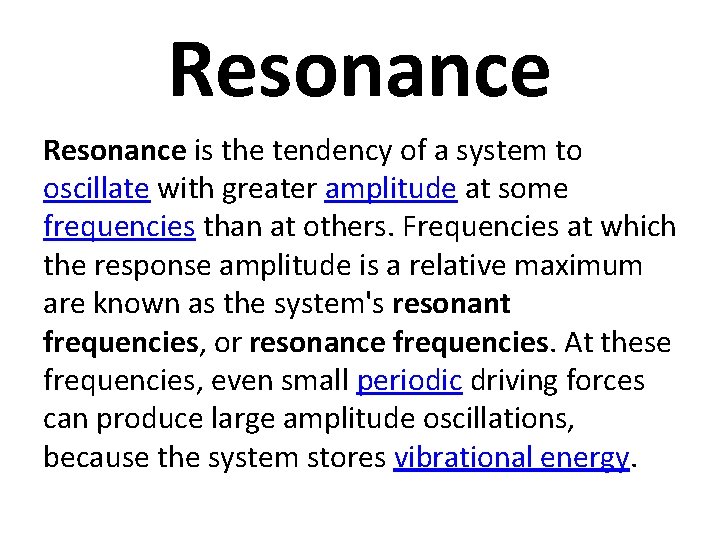 Resonance

Resonance is the tendency of a system to oscillate with greater amplitude at some frequencies than at others. Frequencies at which the response amplitude is a relative maximum are known as the system's resonant frequencies, or resonance frequencies. At these frequencies, even small periodic driving forces can produce large amplitude oscillations, because the system stores vibrational energy.